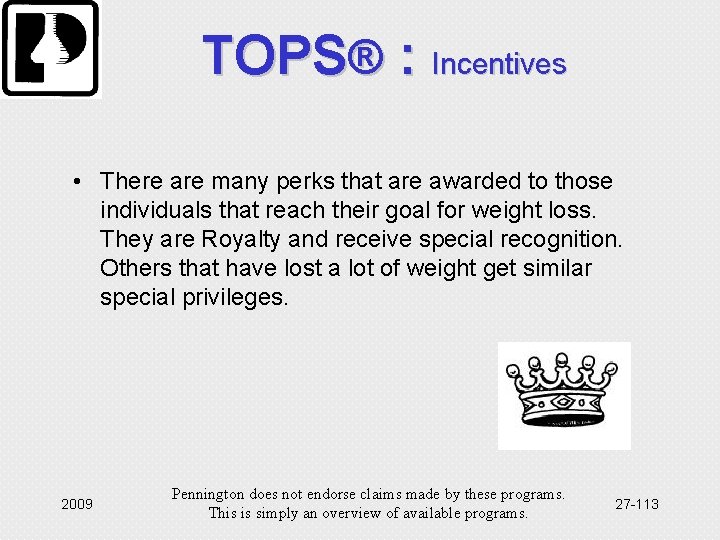 TOPS® : Incentives

• There are many perks that are awarded to those individuals that reach their goal for weight loss. They are Royalty and receive special recognition. Others that have lost a lot of weight get similar special privileges.

2009

Pennington does not endorse claims made by these programs. This is simply an overview of available programs.

27-113